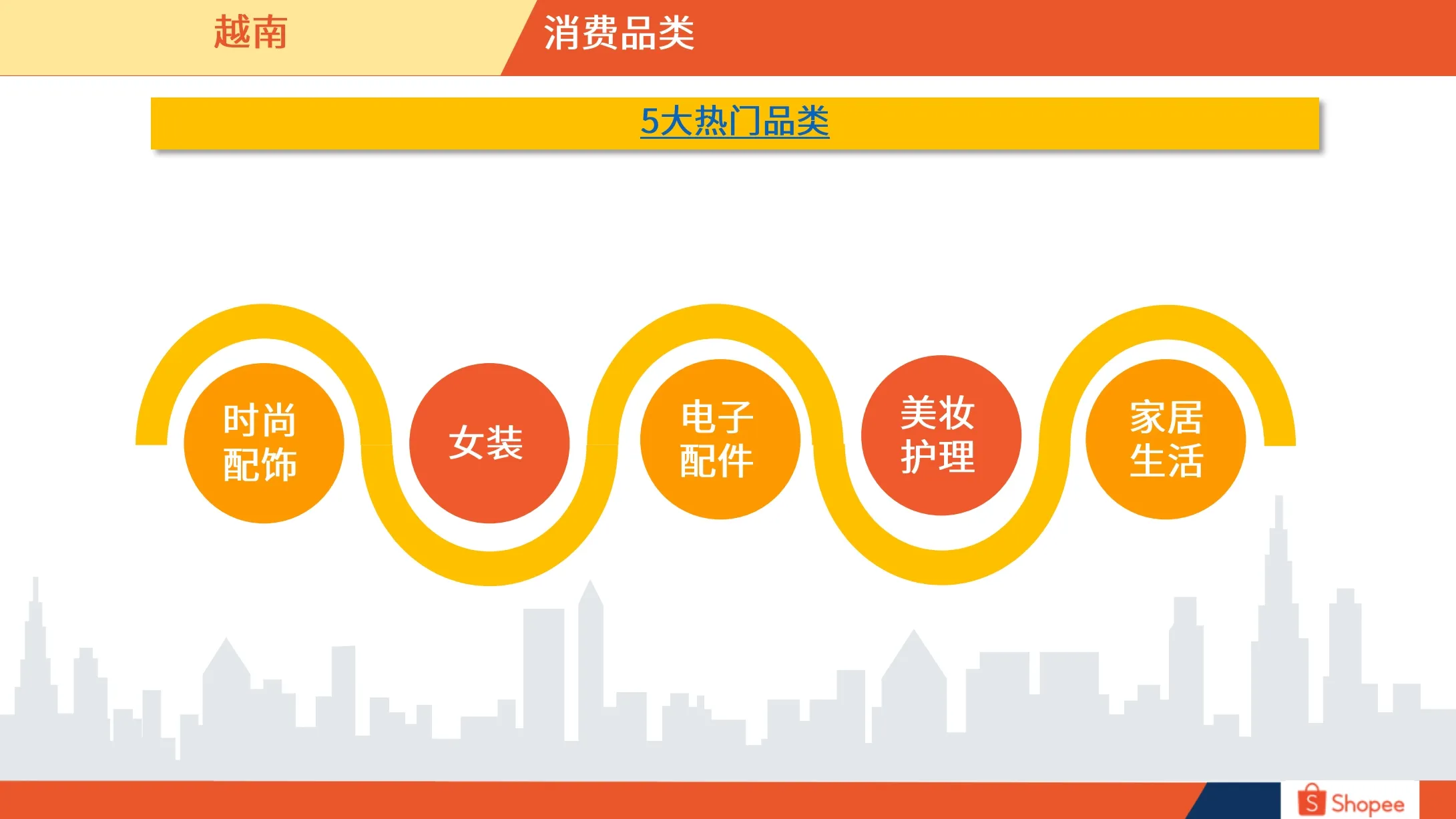 越南

消费品类

5大热门品类

时尚配饰

女装

电子配件

美妆护理

家居生活

Shopee